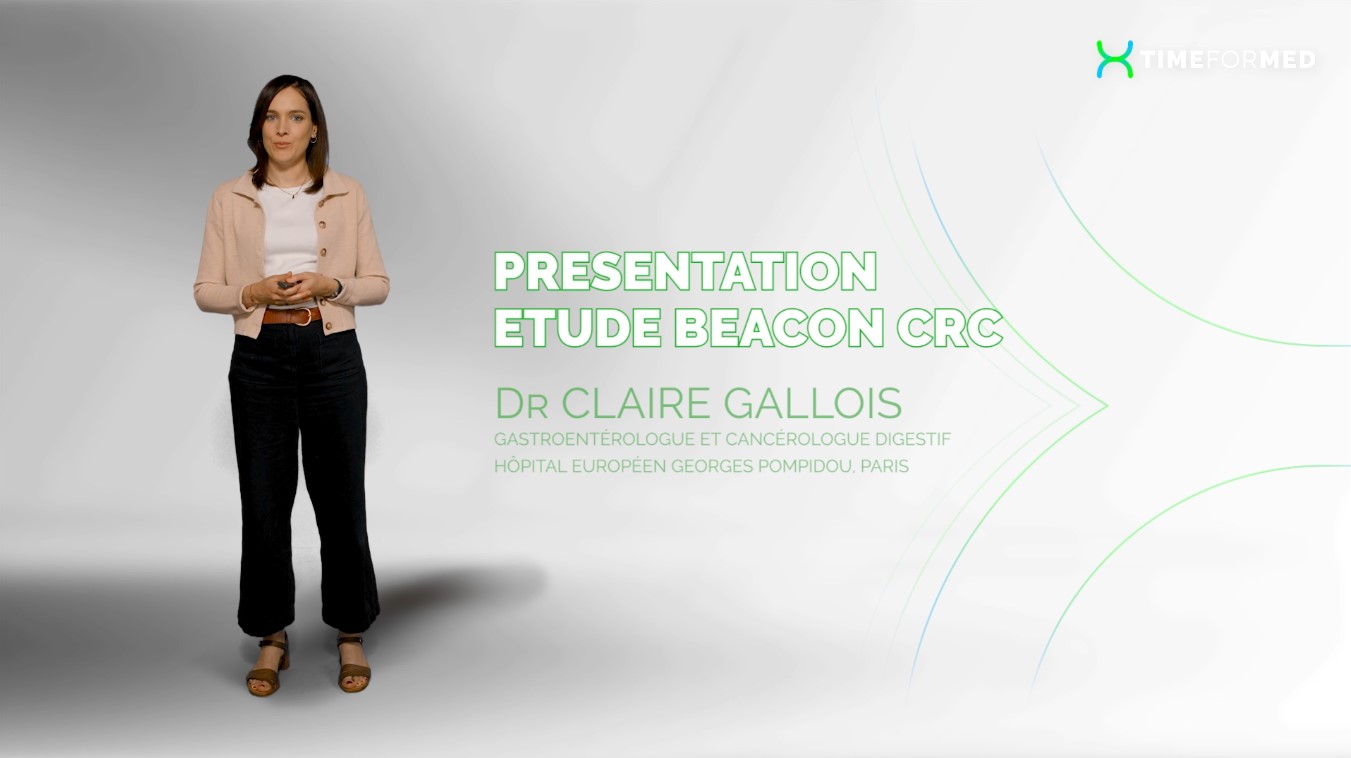 TIMEFORMED

PRESENTATION
ETUDE BEACON CRC

DR CLAIRE GALLOIS
GASTROENTÉROLOGUE ET CANCÉROLOGUE DIGESTIF
HÔPITAL EUROPÉEN GEORGES POMPIDOU, PARIS